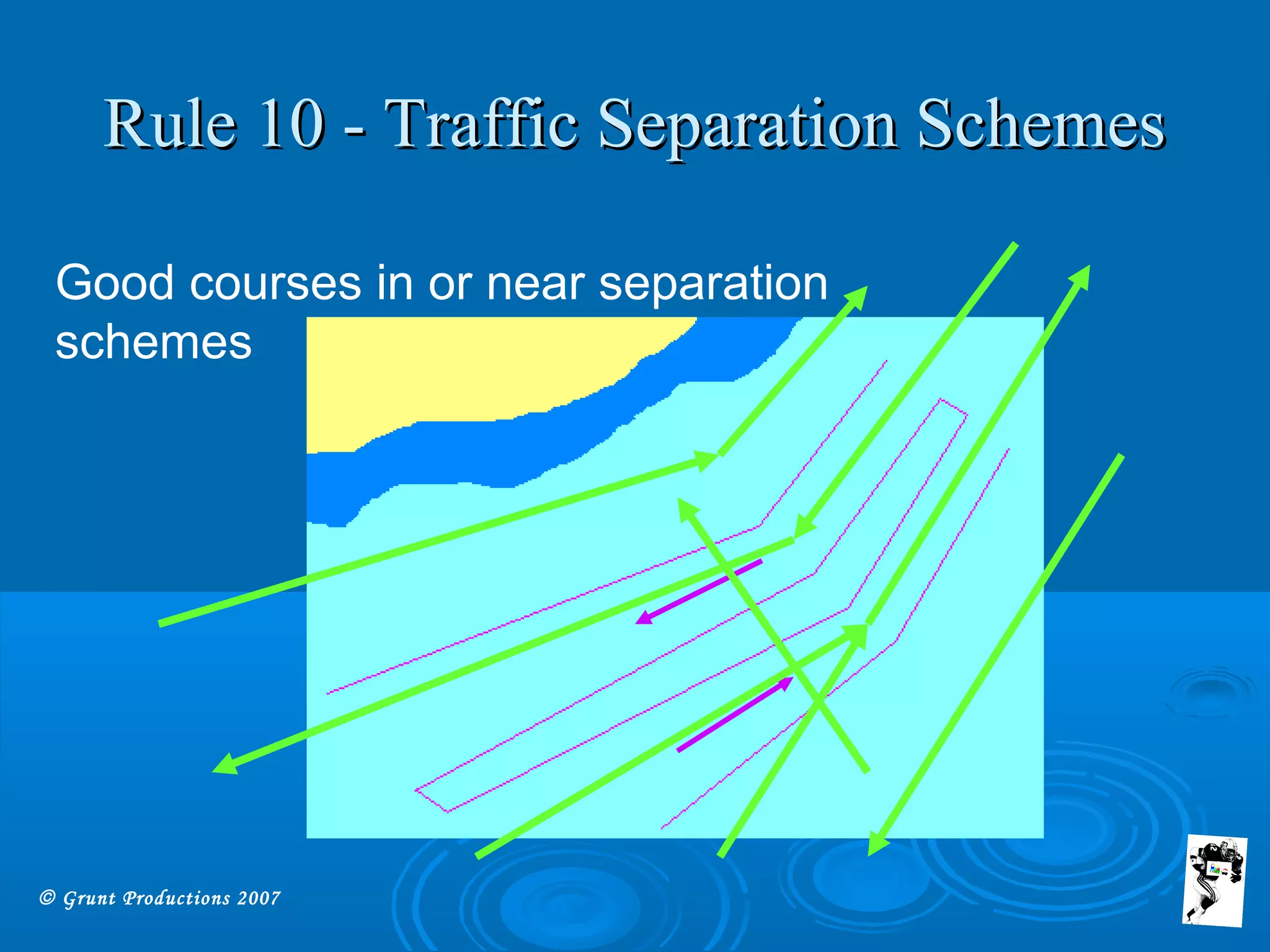 Rule 10 - Traffic Separation Schemes

Good courses in or near separation schemes

© Grunt Productions 2007